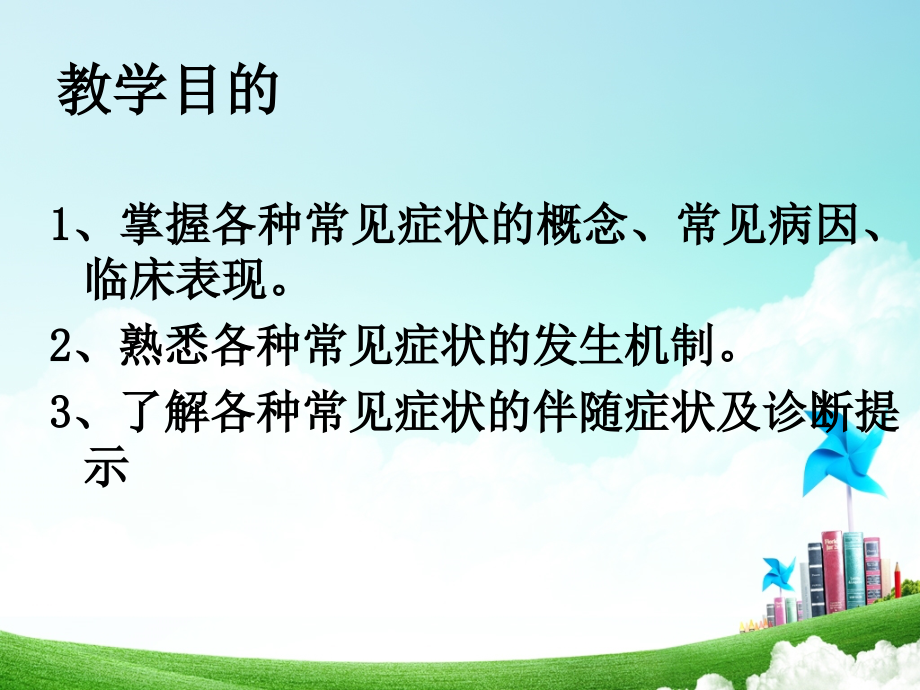 教学目的

1、掌握各种常见症状的概念、常见病因、临床表现。

2、熟悉各种常见症状的发生机制。

3、了解各种常见症状的伴随症状及诊断提示